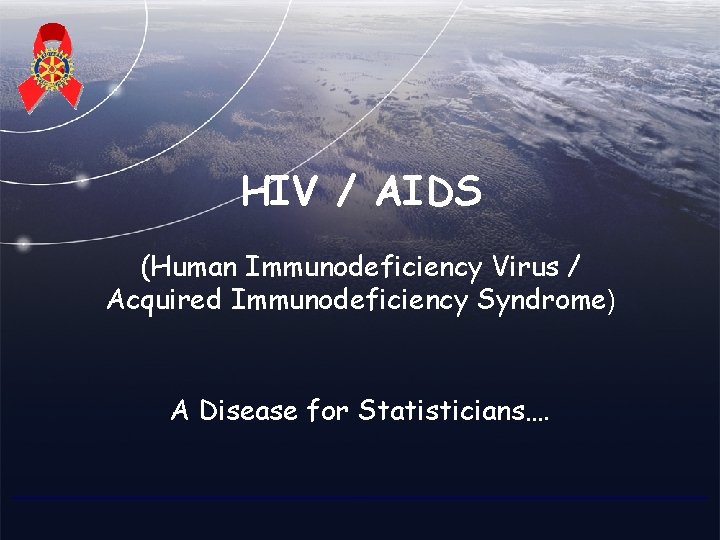 HIV / AIDS

(Human Immunodeficiency Virus / Acquired Immunodeficiency Syndrome)

A Disease for Statisticians....